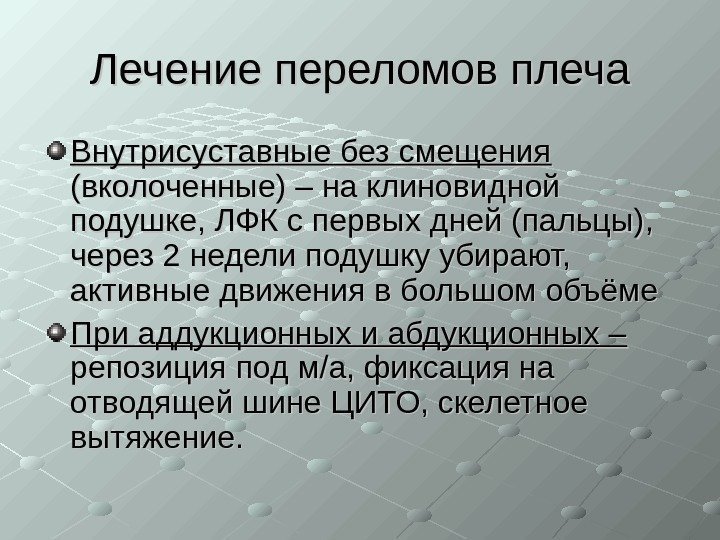 Лечение переломов плеча

Внутрисуставные без смещения (вколоченные) – на клиновидной подушке, ЛФК с первых дней (пальцы), через 2 недели подушку убирают, активные движения в большом объёме

При аддукционных и абдукционных – репозиция под м/а, фиксация на отводящей шине ЦИТО, скелетное вытяжение.